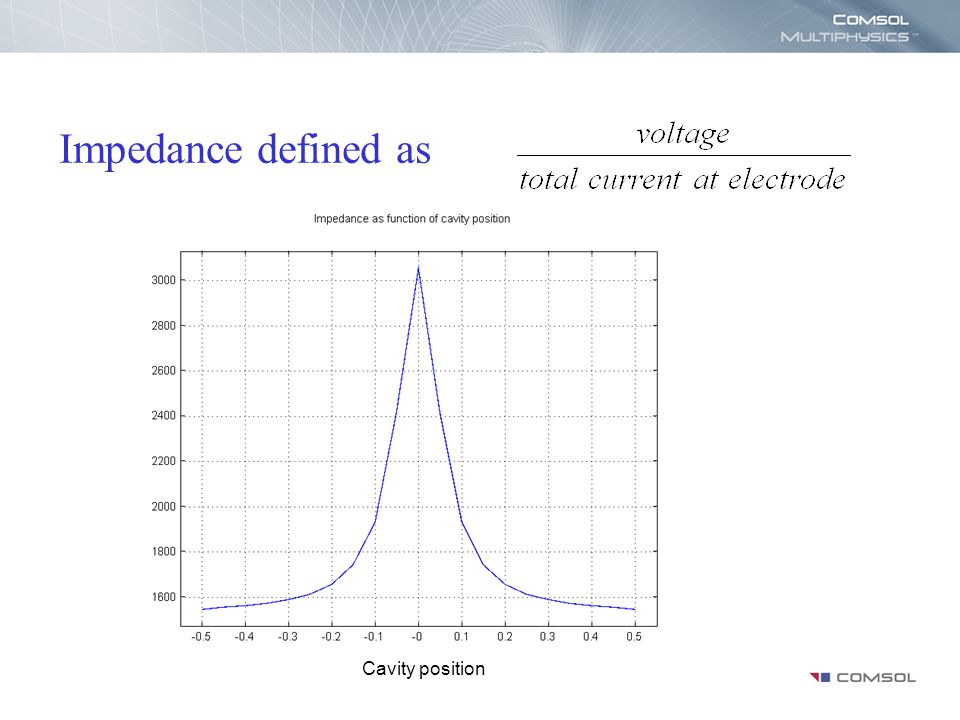 COMSOL MULTIPHYSICS™

Impedance defined as $\frac{voltage}{total\ current\ at\ electrode}$

Impedance as function of cavity position

3000
2800
2600
2400
2200
2000
1800
1600

-0.5 -0.4 -0.3 -0.2 -0.1 -0 0.1 0.2 0.3 0.4 0.5

Cavity position

COMSOL